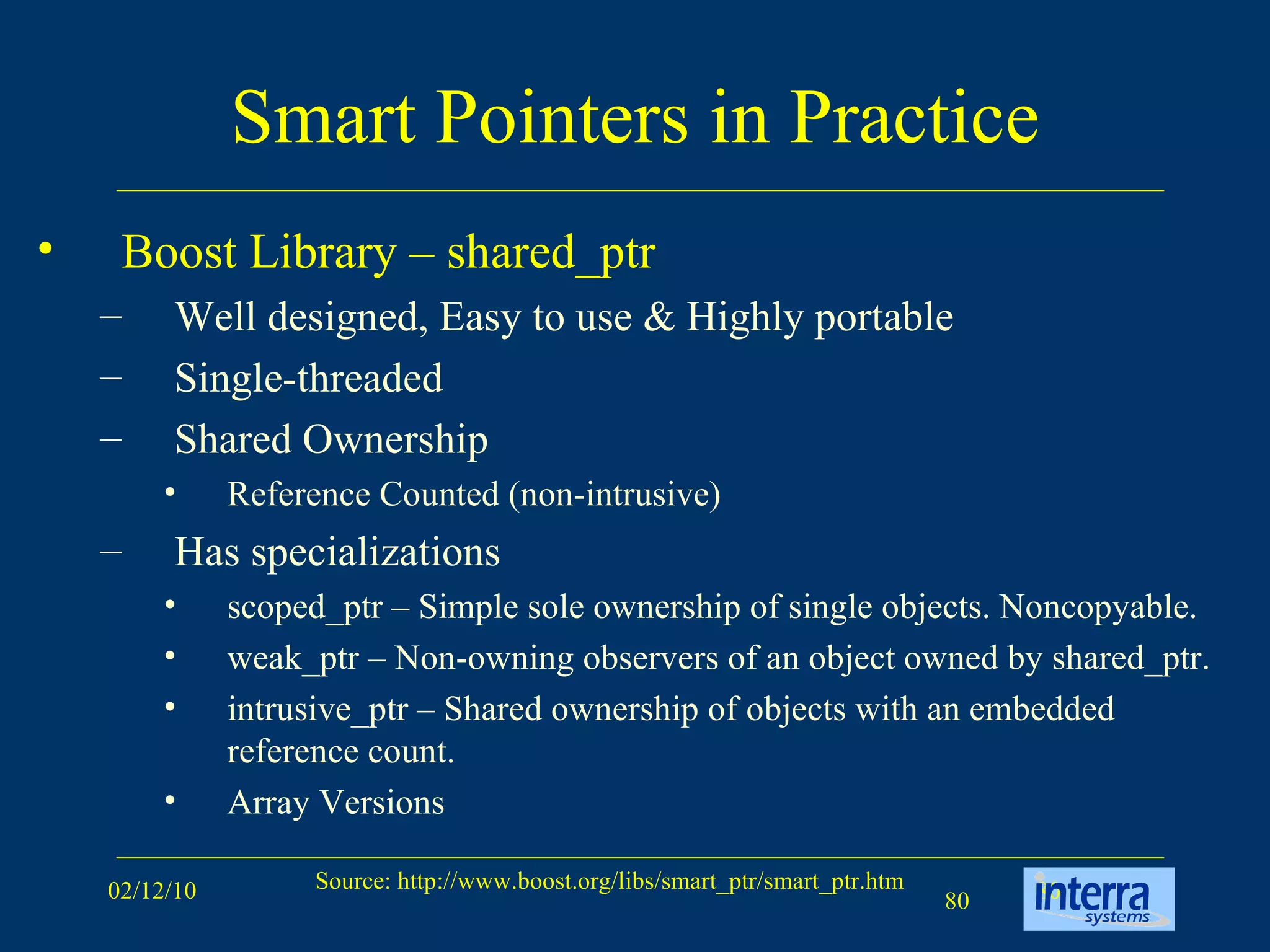 Smart Pointers in Practice

• Boost Library – shared_ptr
– Well designed, Easy to use & Highly portable
– Single-threaded
– Shared Ownership
• Reference Counted (non-intrusive)
– Has specializations
• scoped_ptr – Simple sole ownership of single objects. Noncopyable.
• weak_ptr – Non-owning observers of an object owned by shared_ptr.
• intrusive_ptr – Shared ownership of objects with an embedded reference count.
• Array Versions

02/12/10

Source: http://www.boost.org/libs/smart_ptr/smart_ptr.htm

80

interra systems